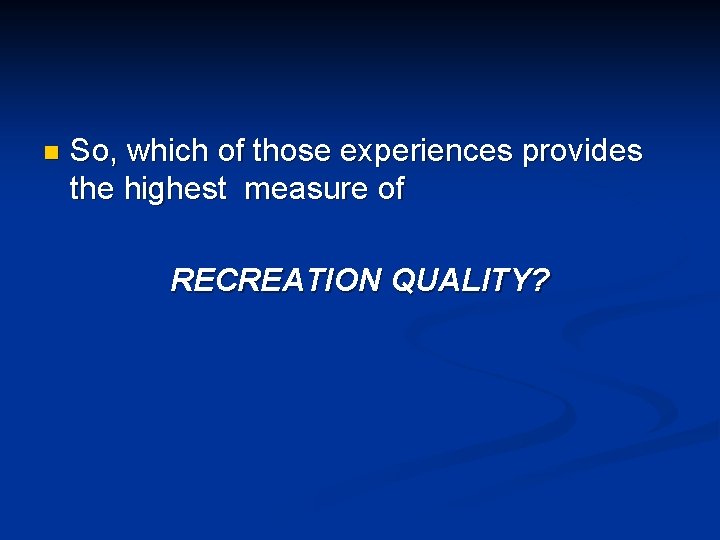 So, which of those experiences provides the highest measure of

RECREATION QUALITY?